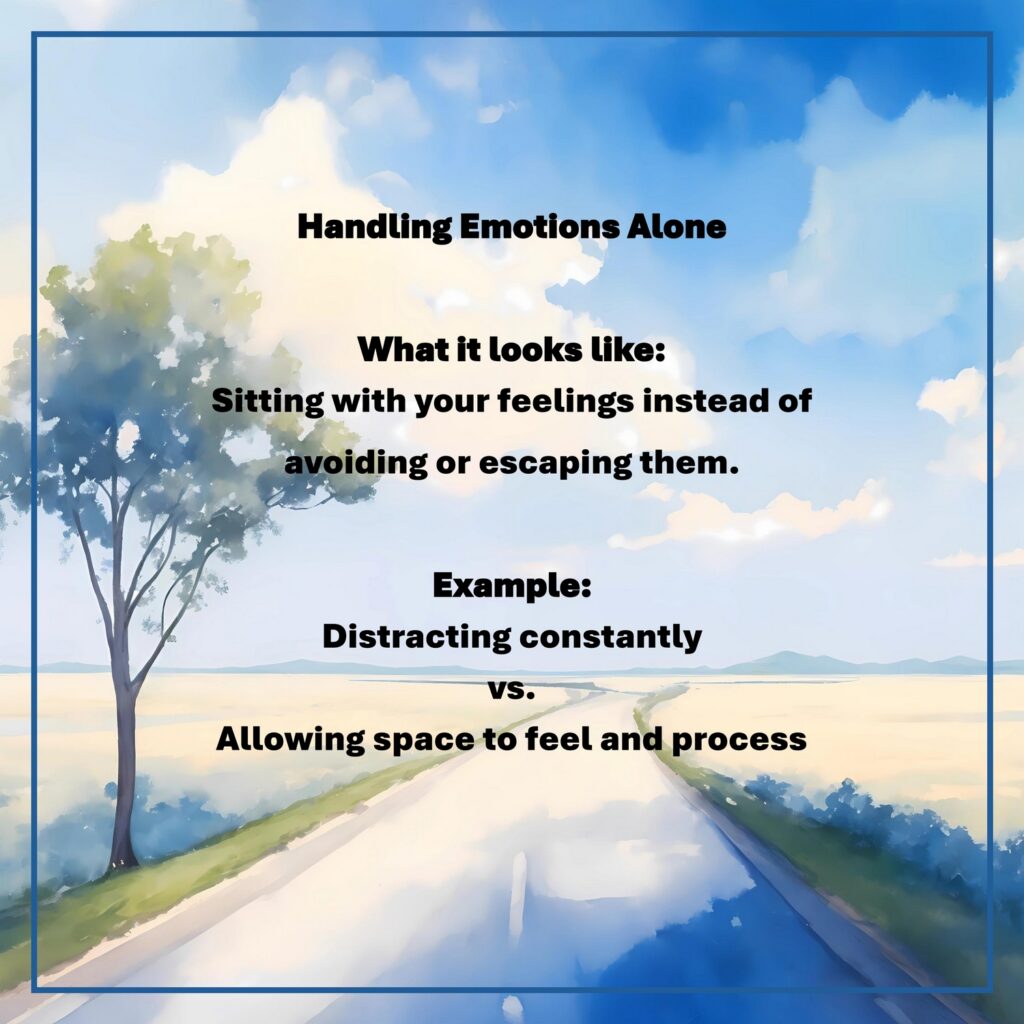 Handling Emotions Alone

What it looks like:
Sitting with your feelings instead of avoiding or escaping them.

Example:
Distracting constantly
vs.
Allowing space to feel and process